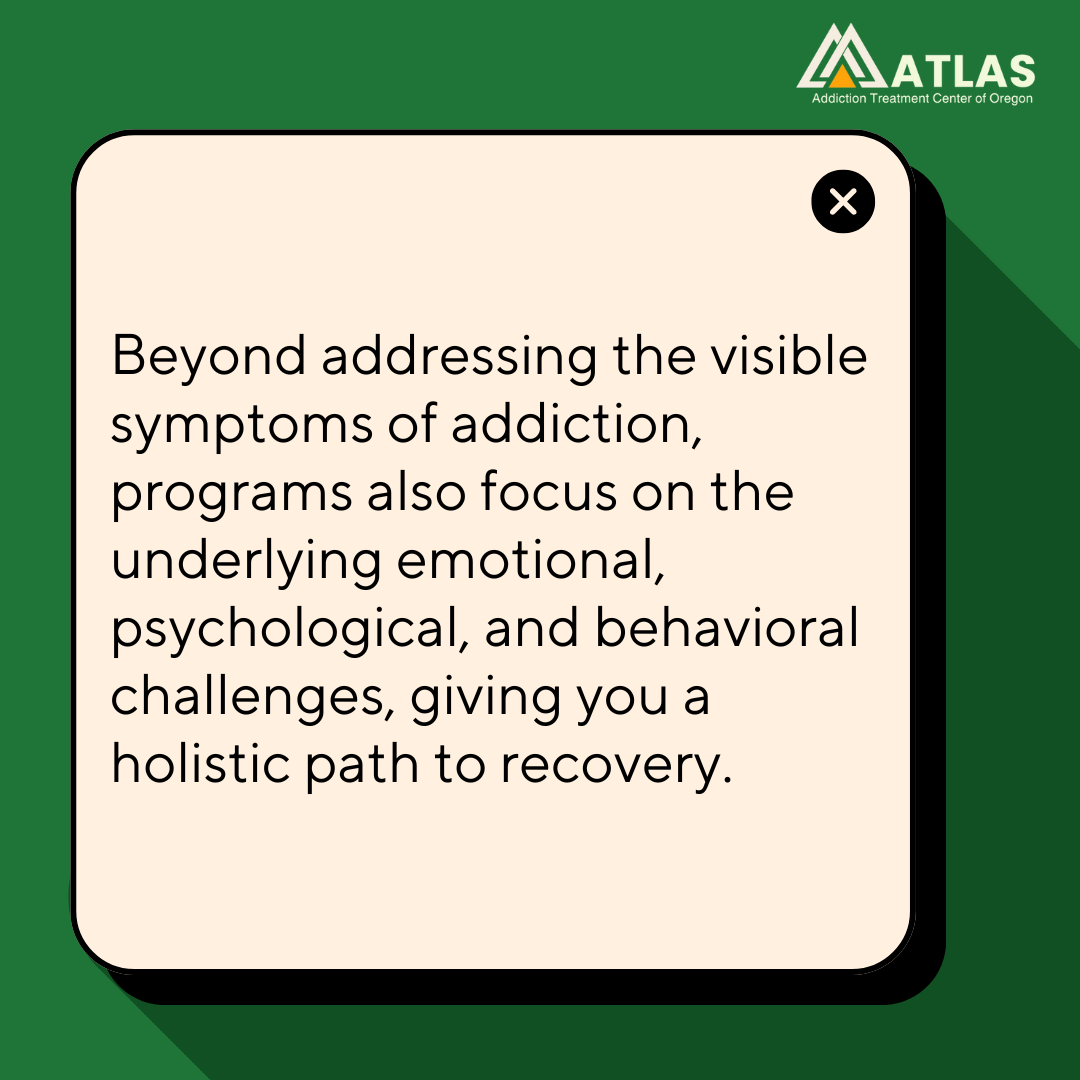 ATLAS
Addiction Treatment Center of Oregon

Beyond addressing the visible symptoms of addiction, programs also focus on the underlying emotional, psychological, and behavioral challenges, giving you a holistic path to recovery.